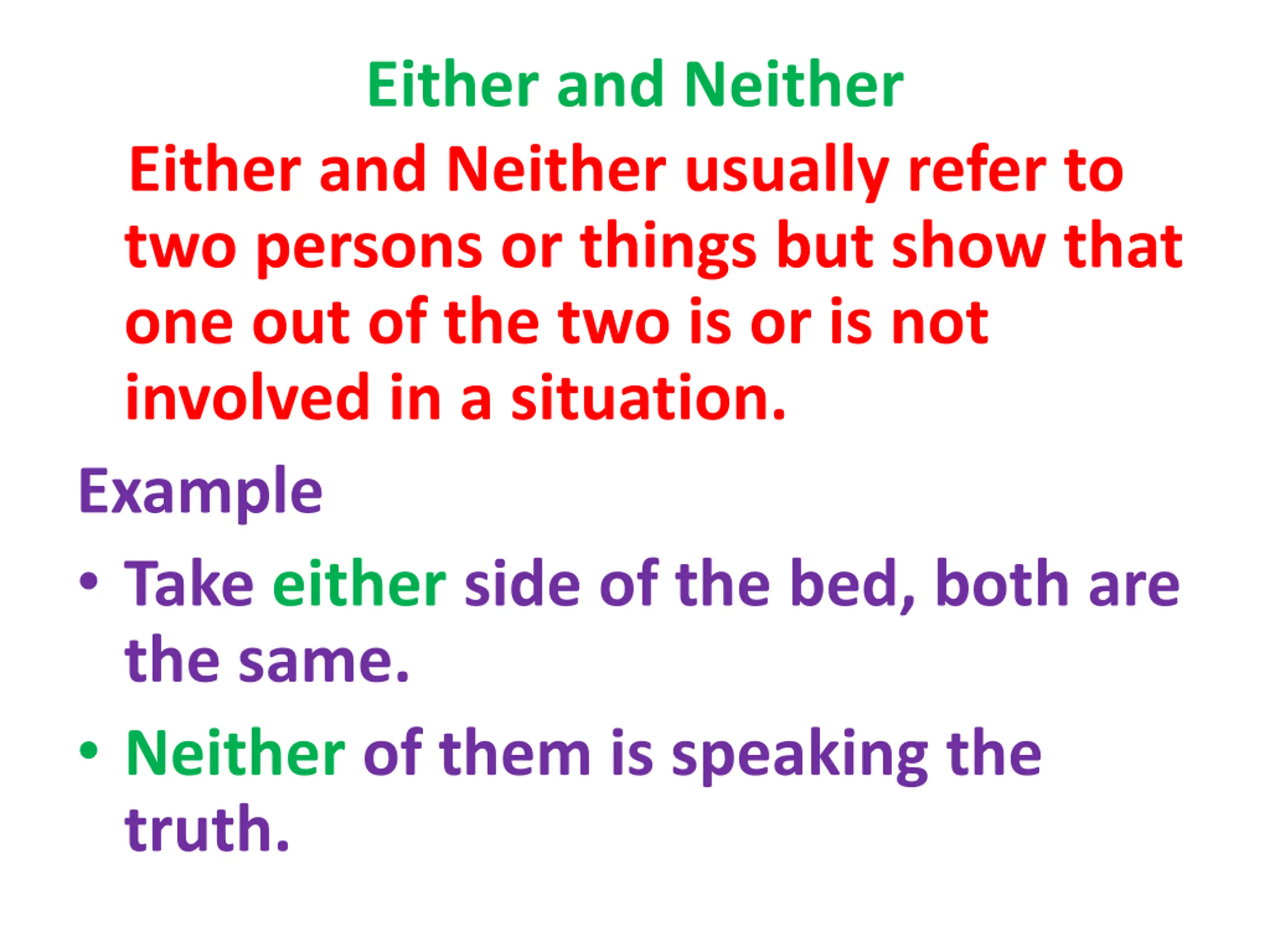 Either and Neither

Either and Neither usually refer to two persons or things but show that one out of the two is or is not involved in a situation.

Example

• Take either side of the bed, both are the same.

• Neither of them is speaking the truth.